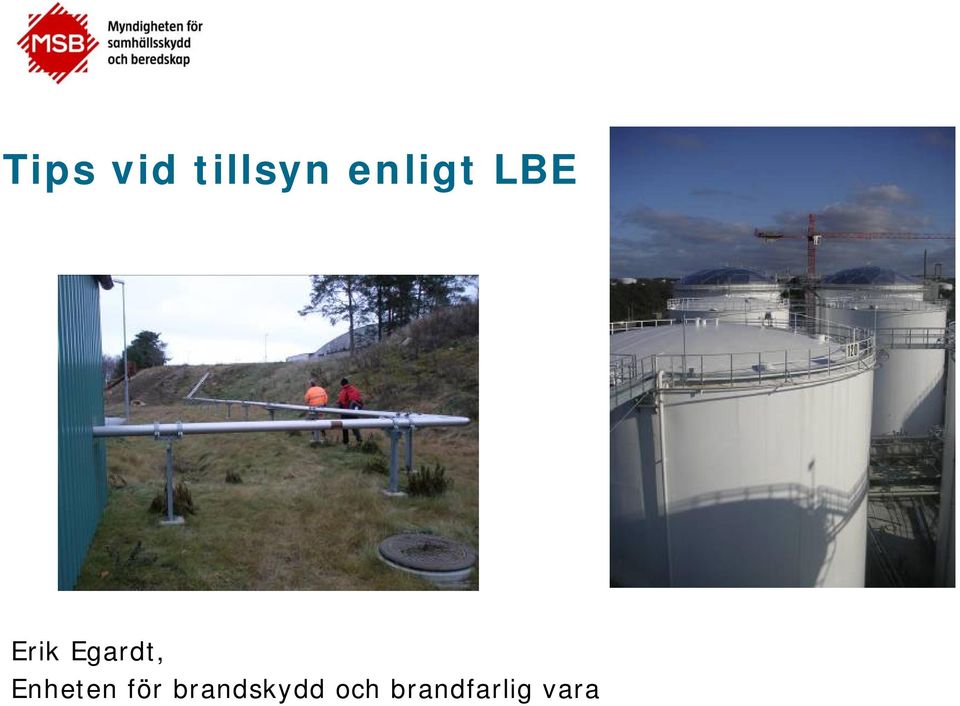 MSB Myndigheten för samhällsskydd och beredskap

Tips vid tillsyn enligt LBE

Erik Egardt,
Enheten för brandskydd och brandfarlig vara